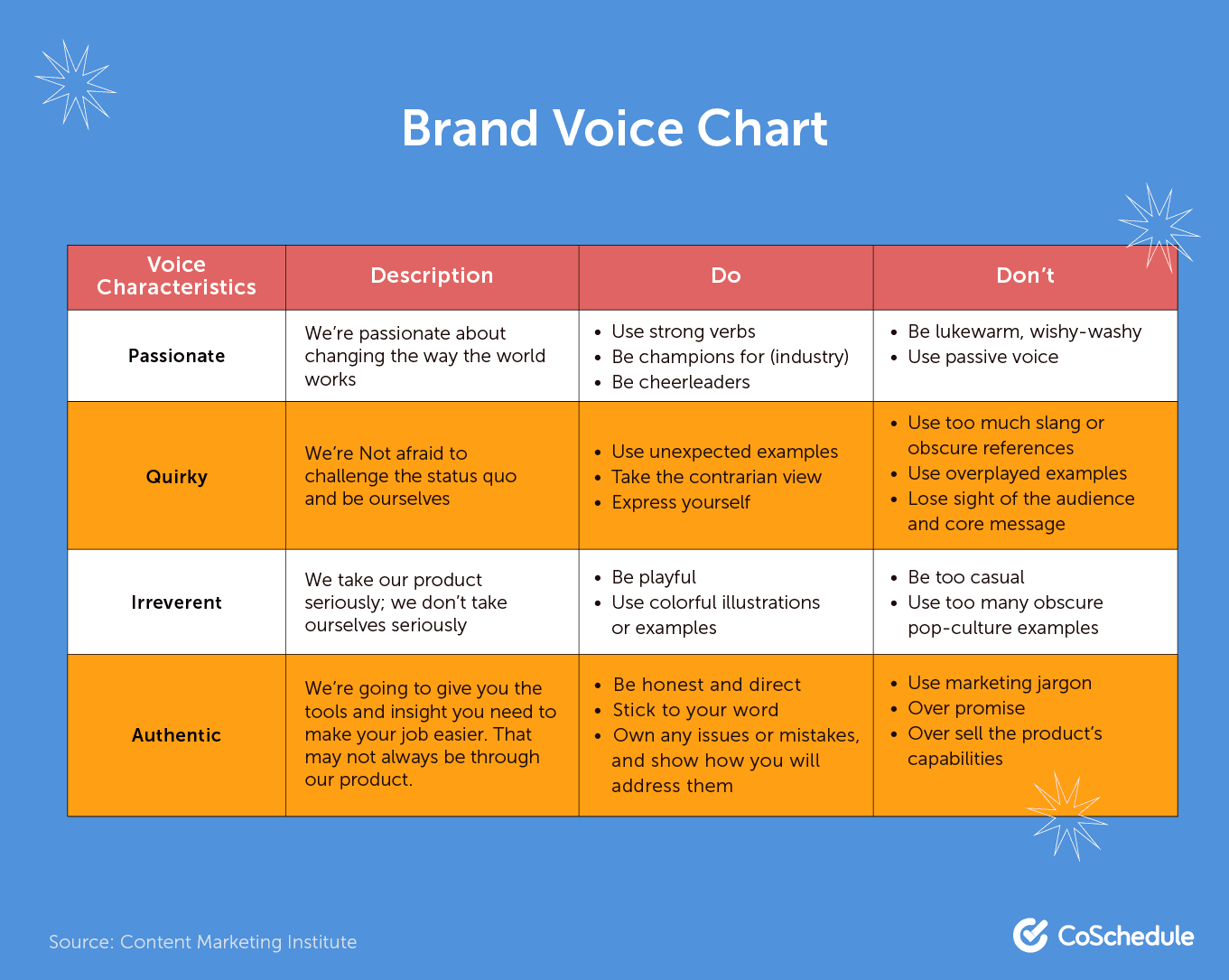 Brand Voice Chart

| Voice Characteristics | Description | Do | Don't |
|---|---|---|---|
| Passionate | We're passionate about changing the way the world works | • Use strong verbs • Be champions for (industry) • Be cheerleaders | • Be lukewarm, wishy-washy • Use passive voice |
| Quirky | We're Not afraid to challenge the status quo and be ourselves | • Use unexpected examples • Take the contrarian view • Express yourself | • Use too much slang or obscure references • Use overplayed examples • Lose sight of the audience and core message |
| Irreverent | We take our product seriously; we don't take ourselves seriously | • Be playful • Use colorful illustrations or examples | • Be too casual • Use too many obscure pop-culture examples |
| Authentic | We're going to give you the tools and insight you need to make your job easier. That may not always be through our product. | • Be honest and direct • Stick to your word • Own any issues or mistakes, and show how you will address them | • Use marketing jargon • Over promise • Over sell the product's capabilities |

Source: Content Marketing Institute

CoSchedule